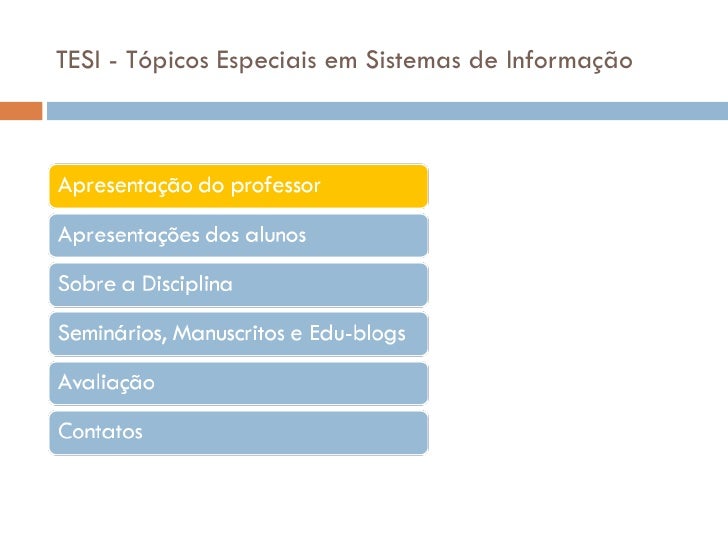 TESI - Tópicos Especiais em Sistemas de Informação

Apresentação do professor

Apresentações dos alunos

Sobre a Disciplina

Seminários, Manuscritos e Edu-blogs

Avaliação

Contatos